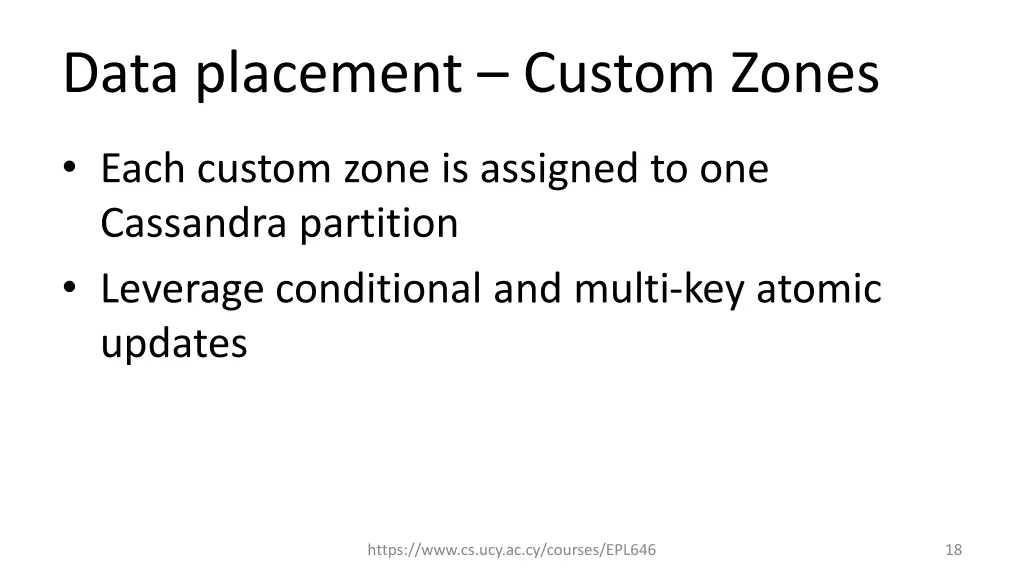 Data placement – Custom Zones

• Each custom zone is assigned to one Cassandra partition
• Leverage conditional and multi-key atomic updates

https://www.cs.ucy.ac.cy/courses/EPL646

18